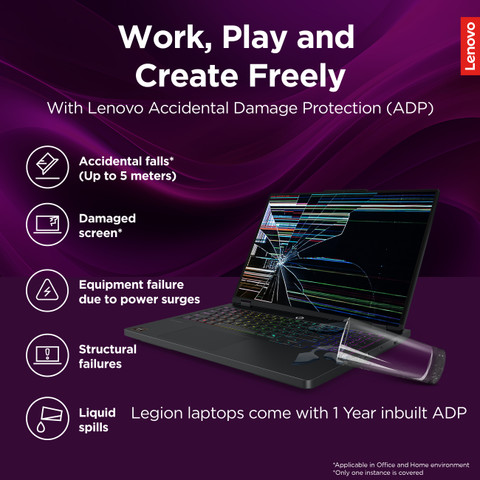 Lenovo

Work, Play and Create Freely

With Lenovo Accidental Damage Protection (ADP)

Accidental falls* (Up to 5 meters)

Damaged screen*

Equipment failure due to power surges

Structural failures

Liquid spills

Legion laptops come with 1 Year inbuilt ADP

*Applicable in Office and Home environment
*Only one instance is covered